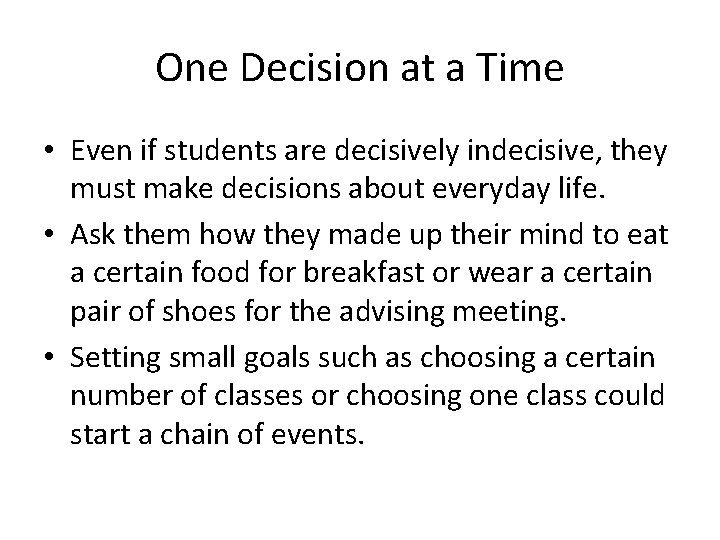 One Decision at a Time

• Even if students are decisively indecisive, they must make decisions about everyday life.
• Ask them how they made up their mind to eat a certain food for breakfast or wear a certain pair of shoes for the advising meeting.
• Setting small goals such as choosing a certain number of classes or choosing one class could start a chain of events.